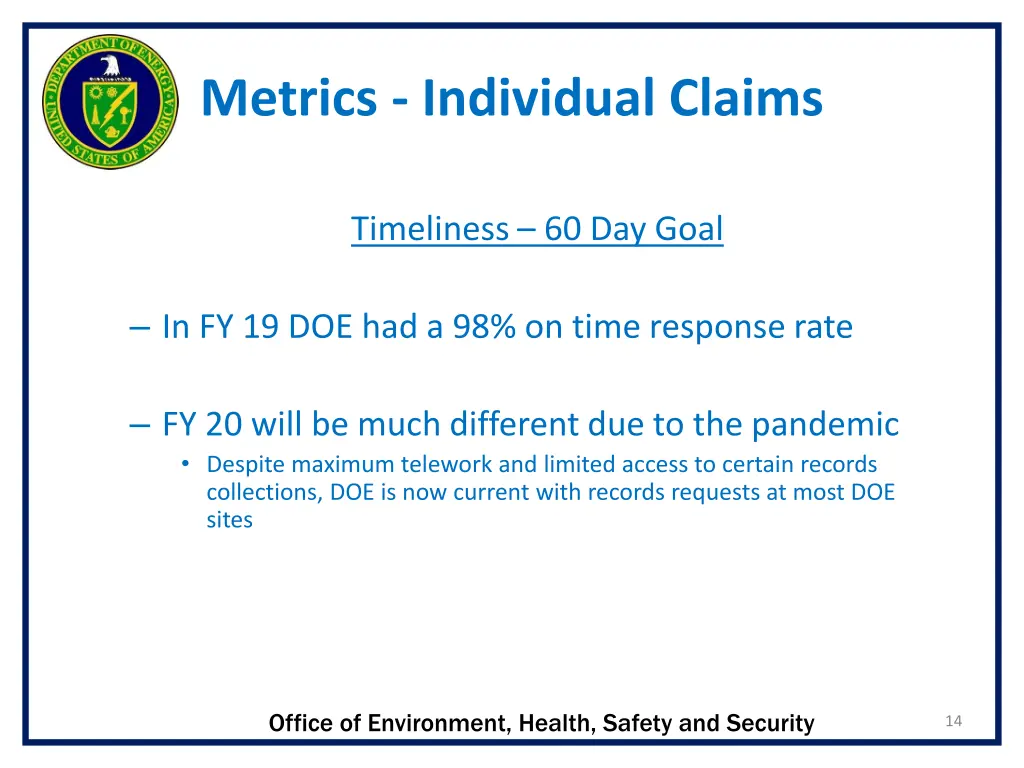 DEPARTMENT OF ENERGY
UNITED STATES OF AMERICA

Metrics - Individual Claims

Timeliness – 60 Day Goal

– In FY 19 DOE had a 98% on time response rate

– FY 20 will be much different due to the pandemic
• Despite maximum telework and limited access to certain records collections, DOE is now current with records requests at most DOE sites

Office of Environment, Health, Safety and Security

14